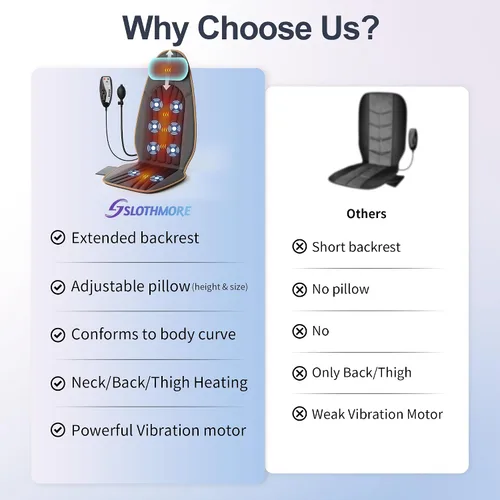 Why Choose Us?

SLOTHMORE

Extended backrest

Adjustable pillow (height & size)

Conforms to body curve

Neck/Back/Thigh Heating

Powerful Vibration motor

Others

Short backrest

No pillow

No

Only Back/Thigh

Weak Vibration Motor